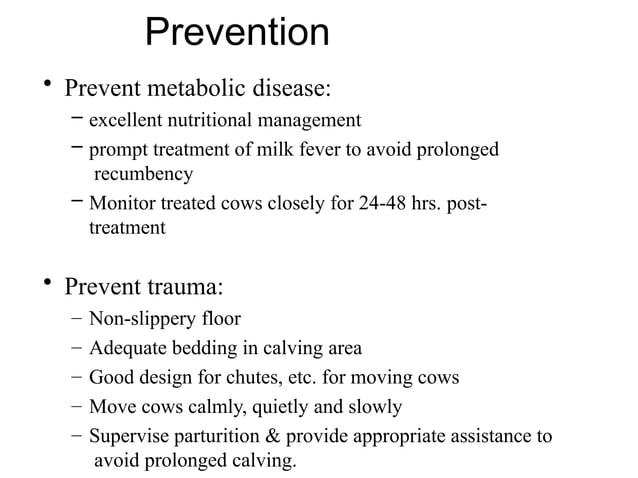 Prevention

• Prevent metabolic disease:
  – excellent nutritional management
  – prompt treatment of milk fever to avoid prolonged recumbency
  – Monitor treated cows closely for 24-48 hrs. post-treatment

• Prevent trauma:
  – Non-slippery floor
  – Adequate bedding in calving area
  – Good design for chutes, etc. for moving cows
  – Move cows calmly, quietly and slowly
  – Supervise parturition & provide appropriate assistance to avoid prolonged calving.